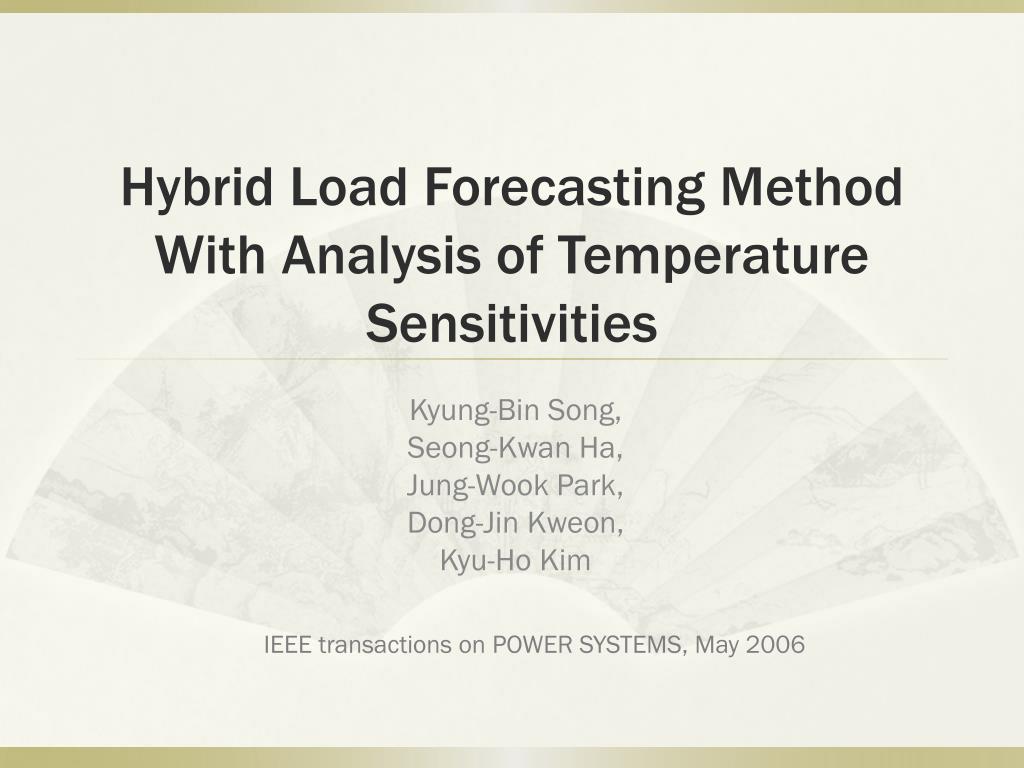 Hybrid Load Forecasting Method With Analysis of Temperature Sensitivities

Kyung-Bin Song,
Seong-Kwan Ha,
Jung-Wook Park,
Dong-Jin Kweon,
Kyu-Ho Kim

IEEE transactions on POWER SYSTEMS, May 2006